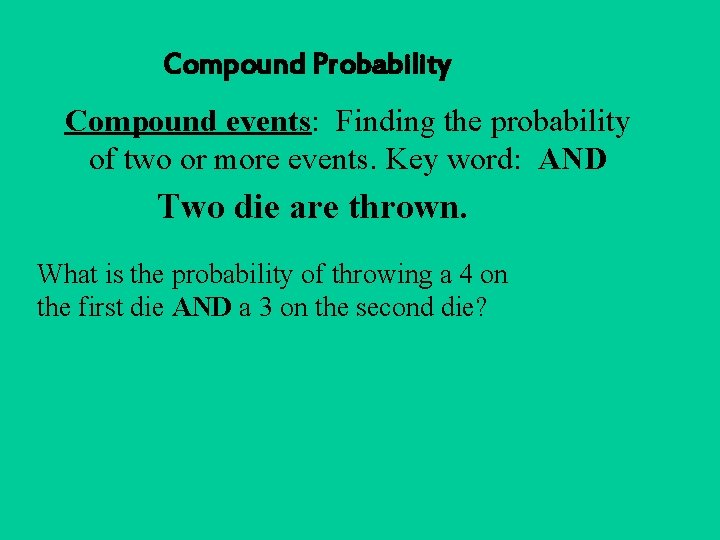 Compound Probability

Compound events: Finding the probability of two or more events. Key word: AND

Two die are thrown.

What is the probability of throwing a 4 on the first die AND a 3 on the second die?